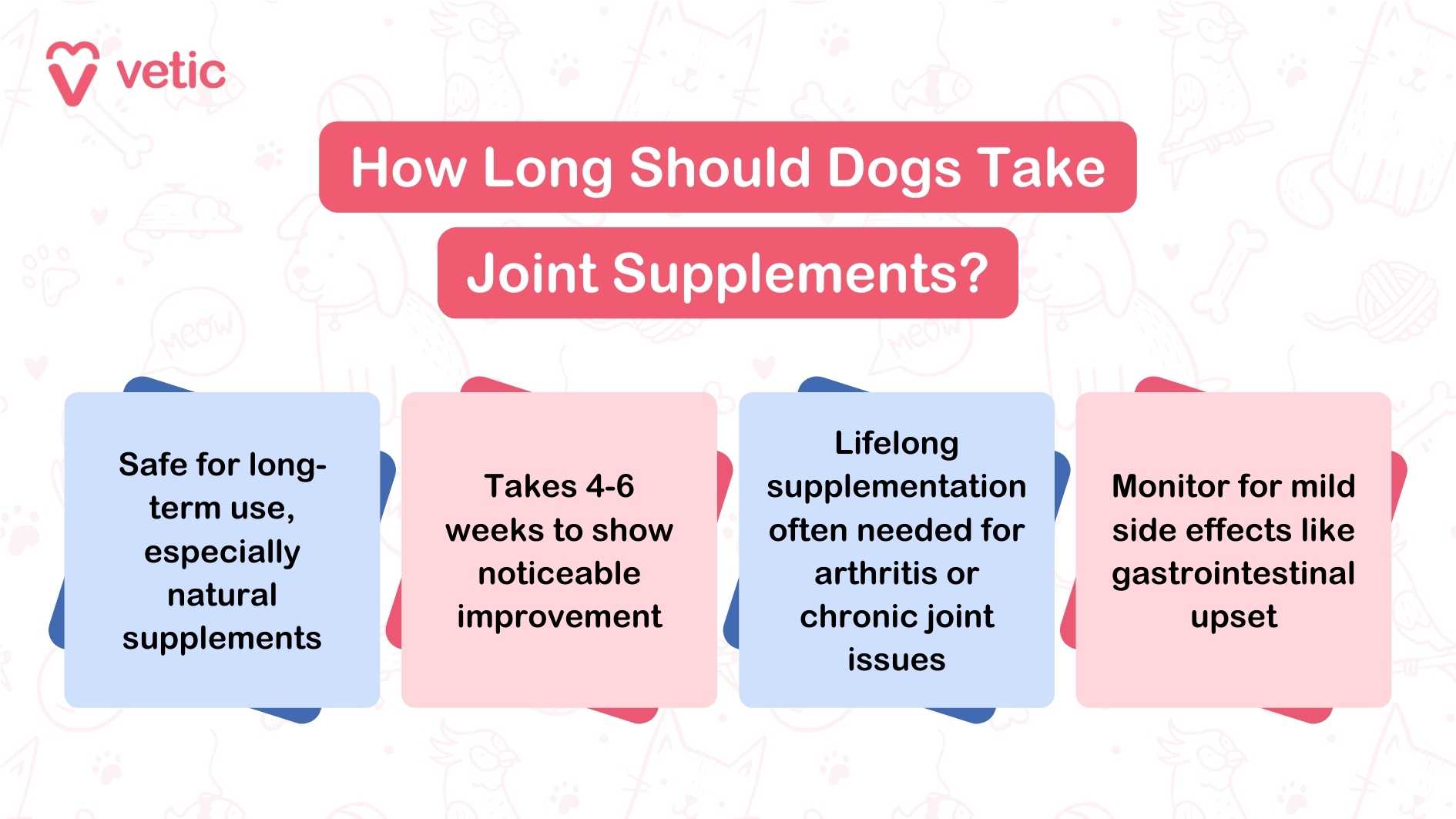 vetic

How Long Should Dogs Take Joint Supplements?

Safe for long-term use, especially natural supplements

Takes 4-6 weeks to show noticeable improvement

Lifelong supplementation often needed for arthritis or chronic joint issues

Monitor for mild side effects like gastrointestinal upset